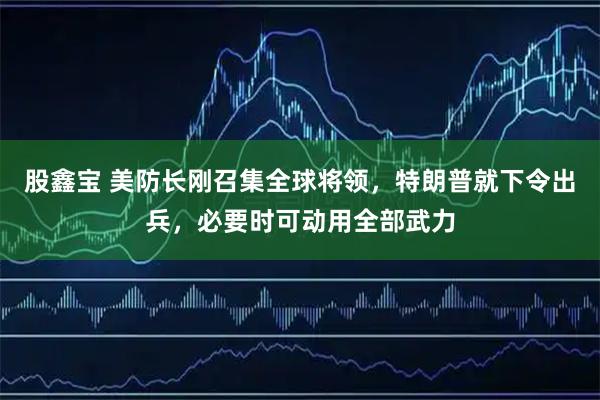 股鑫宝 美防长刚召集全球将领，特朗普就下令出兵，必要时可动用全部武力